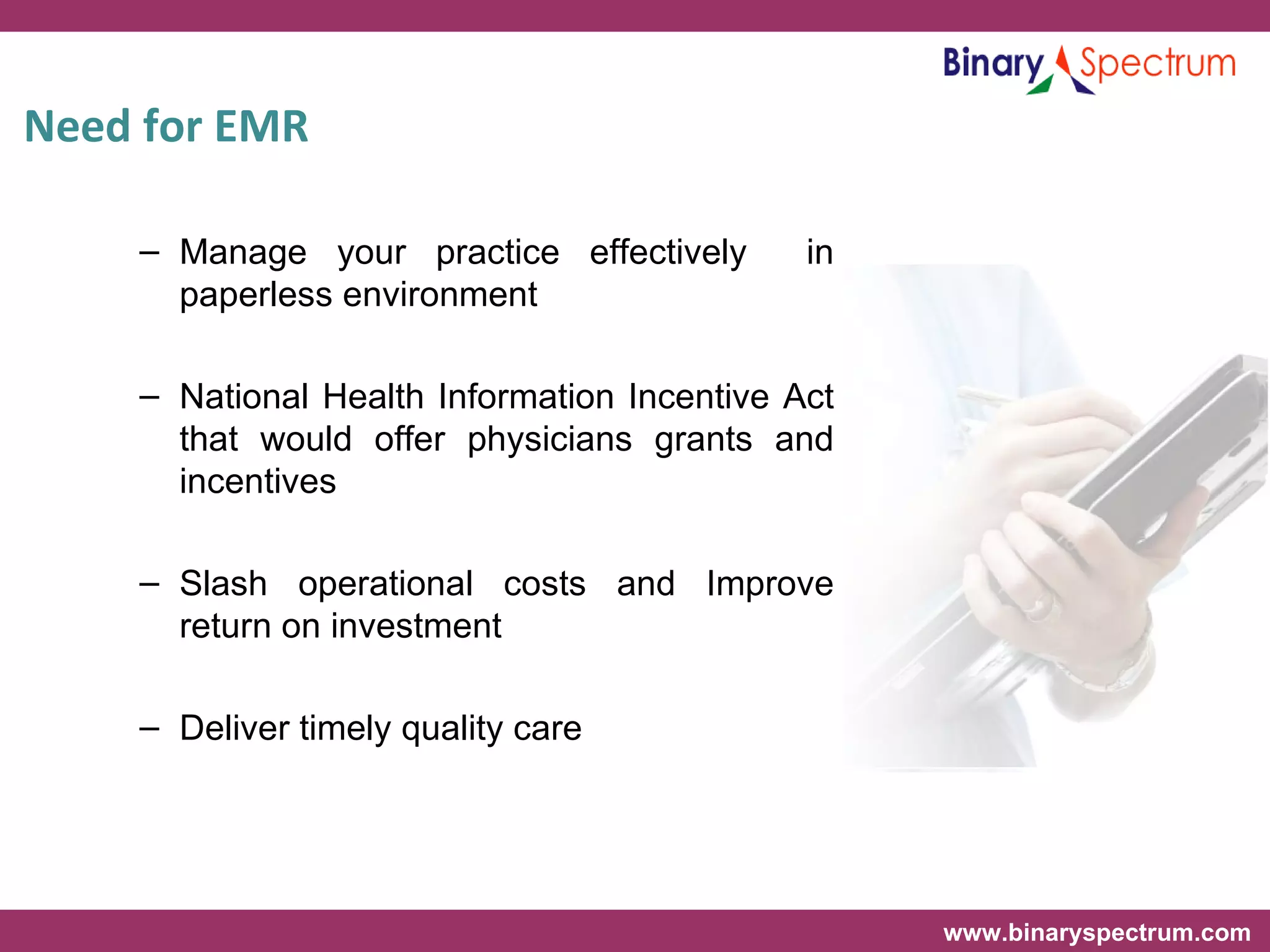 Binary Spectrum

Need for EMR

– Manage your practice effectively in paperless environment

– National Health Information Incentive Act that would offer physicians grants and incentives

– Slash operational costs and Improve return on investment

– Deliver timely quality care

www.binaryspectrum.com